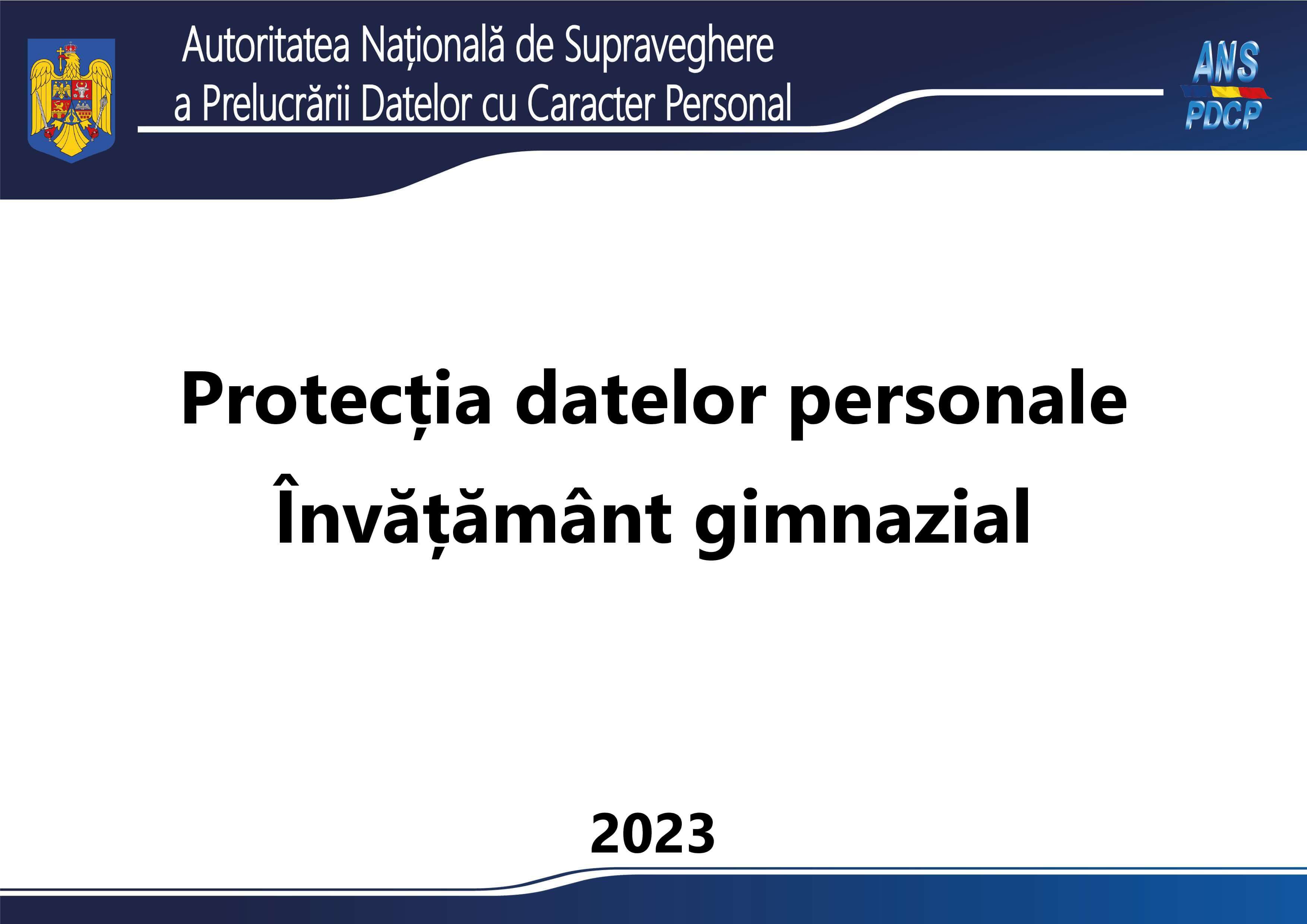 Autoritatea Națională de Supraveghere
a Prelucrării Datelor cu Caracter Personal

ANS
PDCP

Protecția datelor personale
Învățământ gimnazial

2023